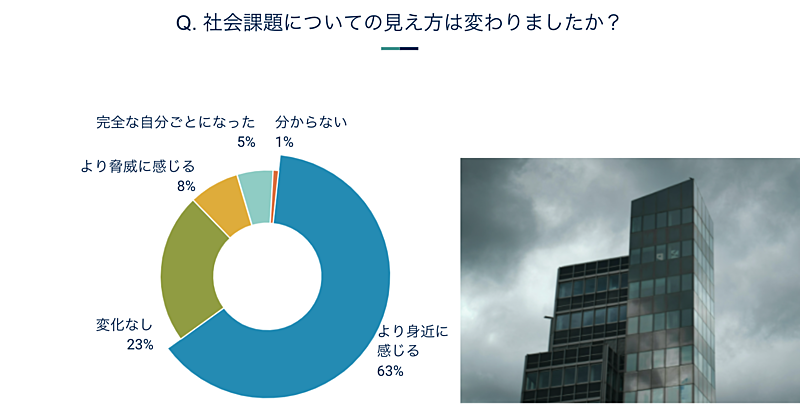 Q. 社会課題についての見え方は変わりましたか？

完全な自分ごとになった
5%

分からない
1%

より脅威に感じる
8%

変化なし
23%

より身近に感じる
63%